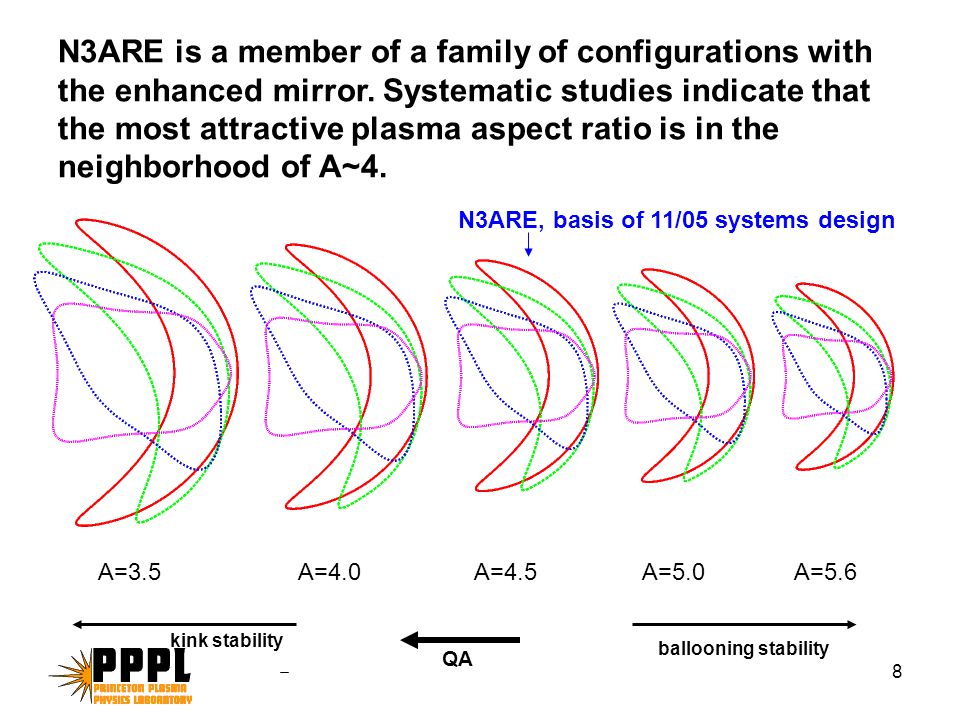 N3ARE is a member of a family of configurations with the enhanced mirror. Systematic studies indicate that the most attractive plasma aspect ratio is in the neighborhood of A~4.

N3ARE, basis of 11/05 systems design

A=3.5 A=4.0 A=4.5 A=5.0 A=5.6

kink stability

QA

ballooning stability

PPPL
PRINCETON PLASMA PHYSICS LABORATORY

8